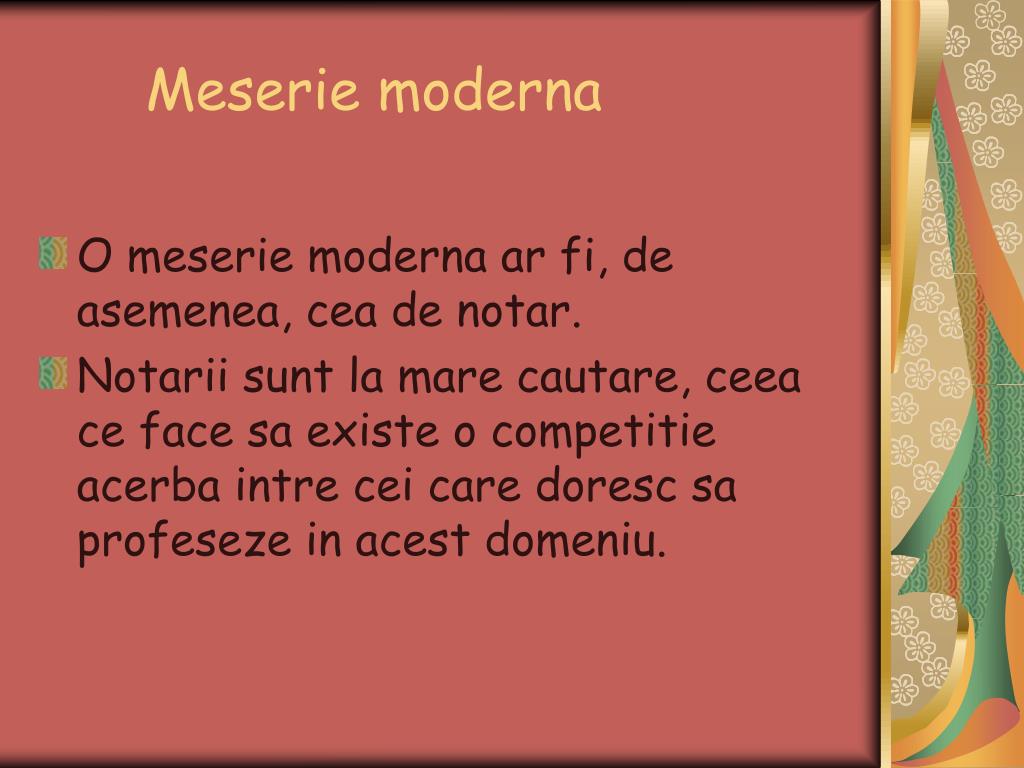 Meserie moderna

O meserie moderna ar fi, de asemenea, cea de notar.

Notarii sunt la mare cautare, ceea ce face sa existe o competitie acerba intre cei care doresc sa profeseze in acest domeniu.